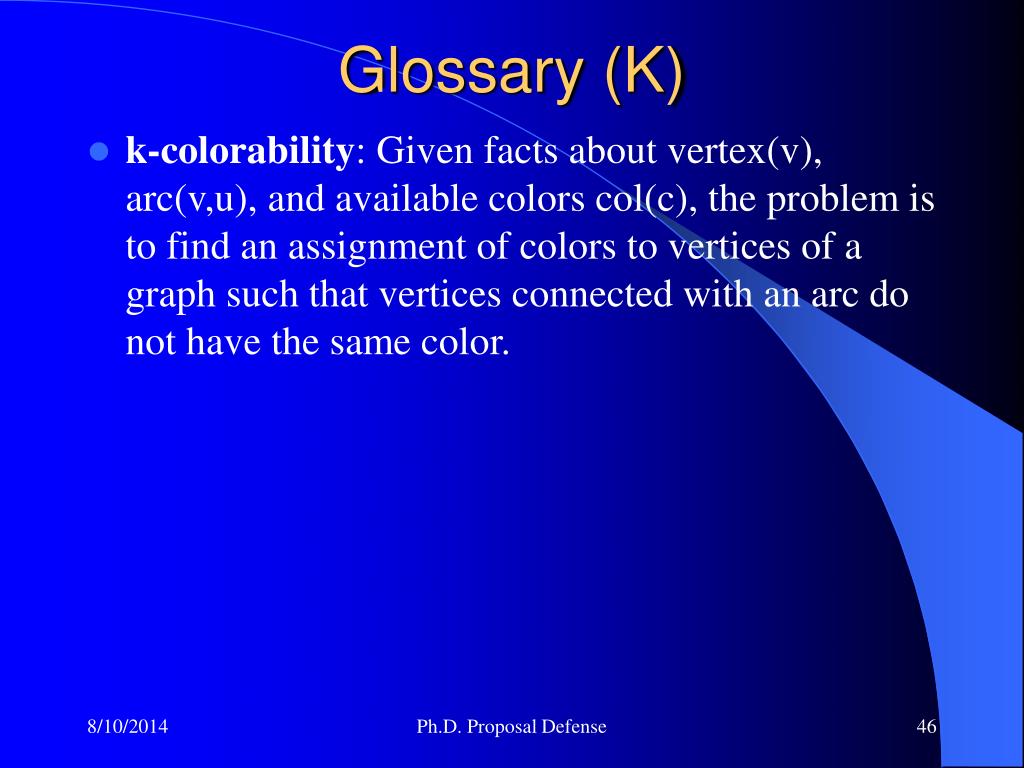 Glossary (K)

k-colorability: Given facts about vertex(v), arc(v,u), and available colors col(c), the problem is to find an assignment of colors to vertices of a graph such that vertices connected with an arc do not have the same color.

8/10/2014

Ph.D. Proposal Defense

46